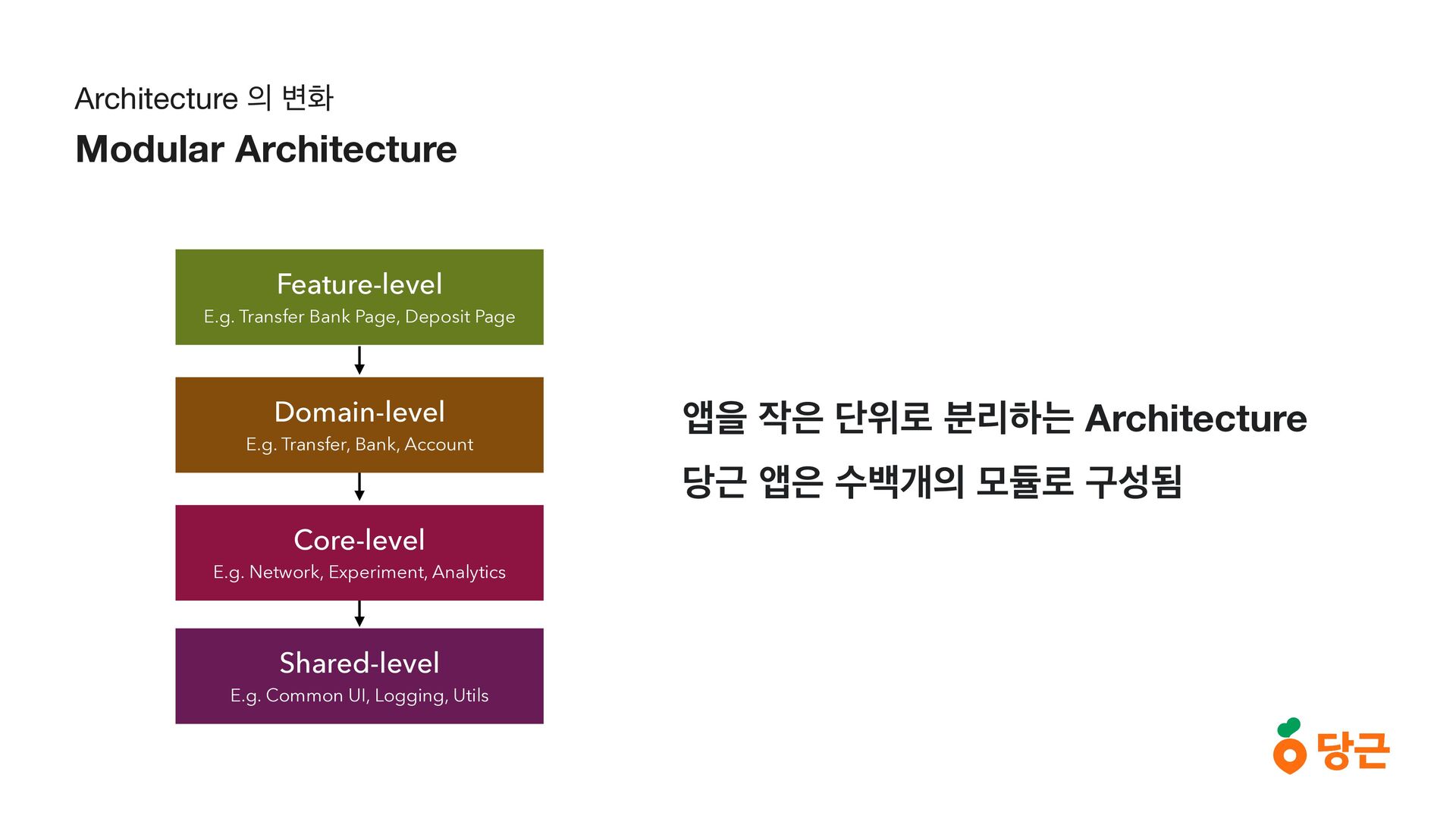 Architecture 의 변화

Modular Architecture

Feature-level
E.g. Transfer Bank Page, Deposit Page

Domain-level
E.g. Transfer, Bank, Account

Core-level
E.g. Network, Experiment, Analytics

Shared-level
E.g. Common UI, Logging, Utils

앱을 작은 단위로 분리하는 Architecture

당근 앱은 수백개의 모듈로 구성됨

당근